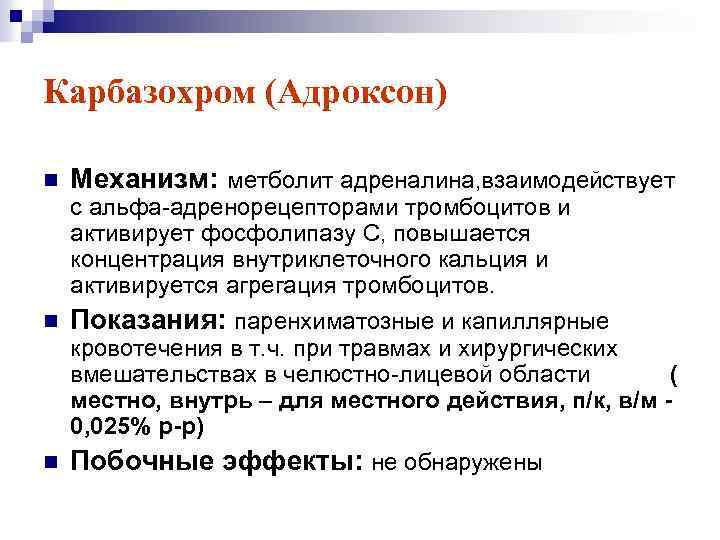 Карбазохром (Адроксон)

Механизм: метболит адреналина,взаимодействует с альфа-адренорецепторами тромбоцитов и активирует фосфолипазу С, повышается концентрация внутриклеточного кальция и активируется агрегация тромбоцитов.

Показания: паренхиматозные и капиллярные кровотечения в т.ч. при травмах и хирургических вмешательствах в челюстно-лицевой области ( местно, внутрь – для местного действия, п/к, в/м - 0,025% р-р)

Побочные эффекты: не обнаружены